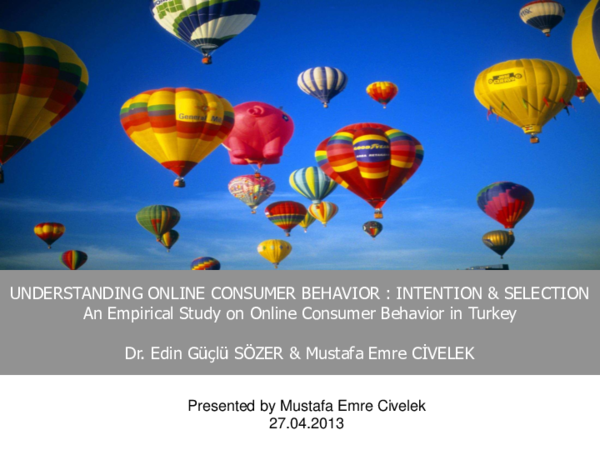 UNDERSTANDING ONLINE CONSUMER BEHAVIOR : INTENTION & SELECTION
An Empirical Study on Online Consumer Behavior in Turkey

Dr. Edin Güçlü SÖZER & Mustafa Emre CİVELEK

Presented by Mustafa Emre Civelek
27.04.2013